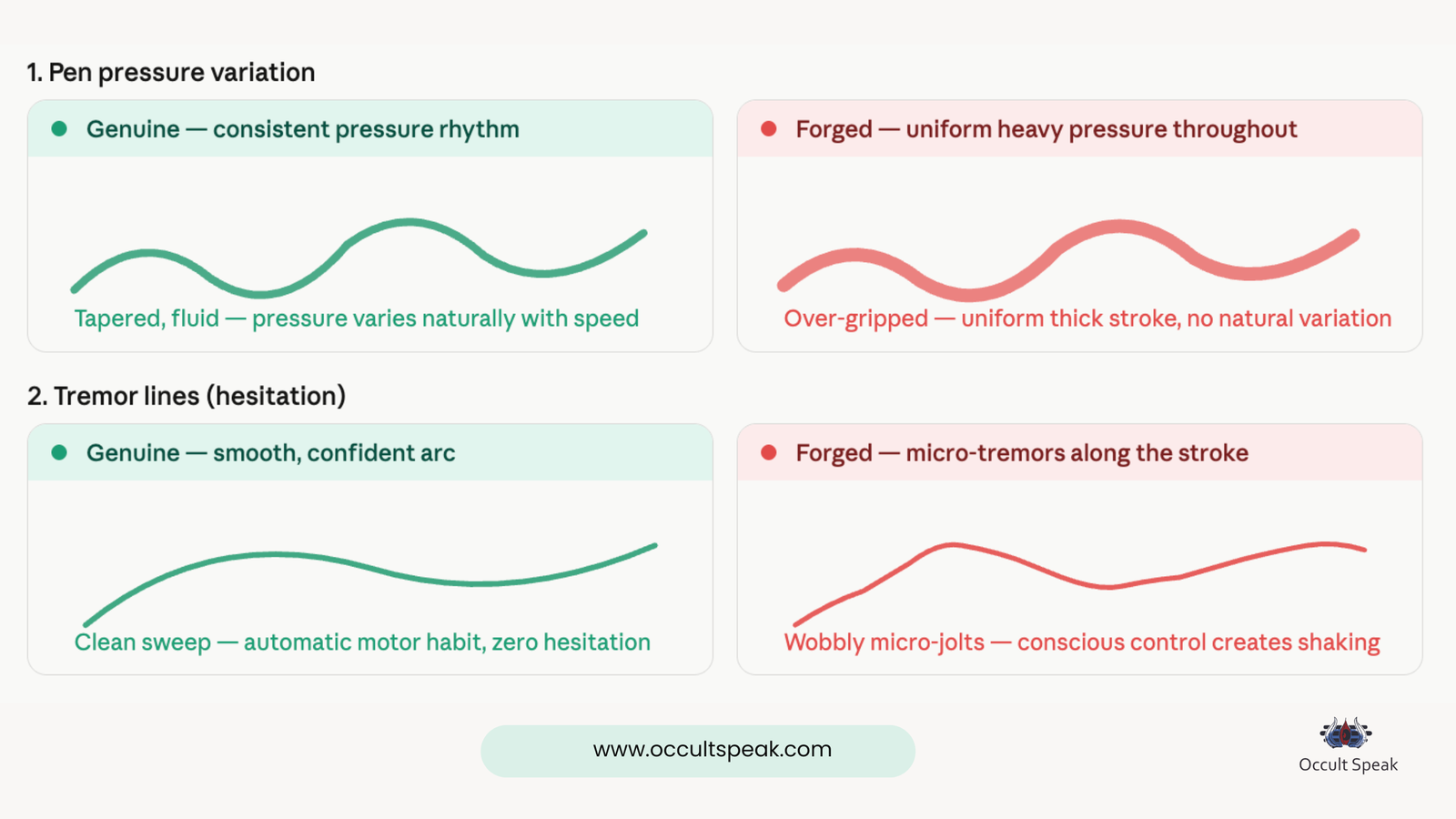 1. Pen pressure variation

Genuine — consistent pressure rhythm

Tapered, fluid — pressure varies naturally with speed

Forged — uniform heavy pressure throughout

Over-gripped — uniform thick stroke, no natural variation

2. Tremor lines (hesitation)

Genuine — smooth, confident arc

Clean sweep — automatic motor habit, zero hesitation

Forged — micro-tremors along the stroke

Wobbly micro-jolts — conscious control creates shaking

www.occultspeak.com

Occult Speak